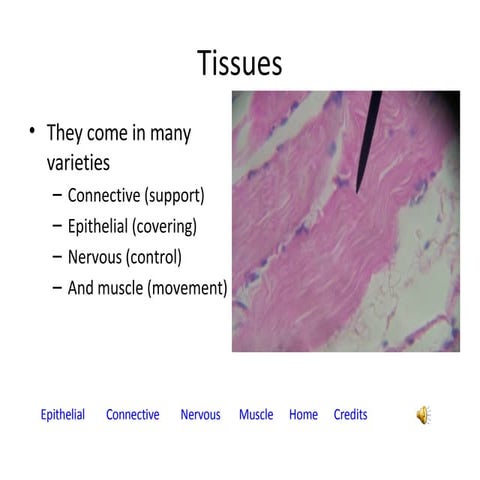 Tissues

• They come in many varieties
– Connective (support)
– Epithelial (covering)
– Nervous (control)
– And muscle (movement)

Epithelial Connective Nervous Muscle Home Credits